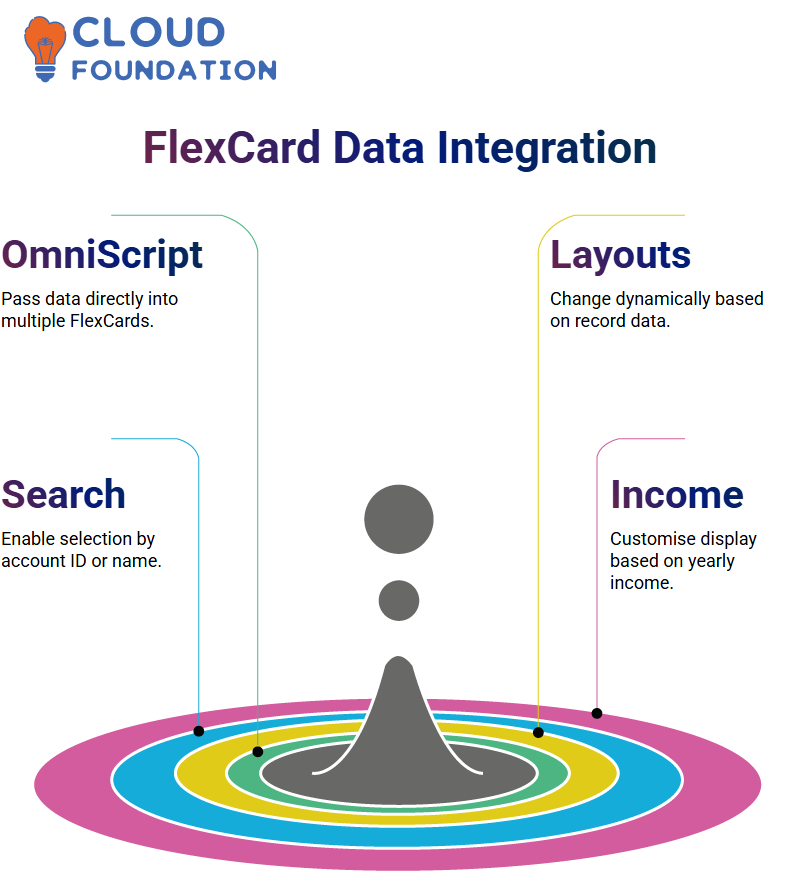 CLOUD FOUNDATION

FlexCard Data Integration

OmniScript

Pass data directly into multiple FlexCards.

Layouts

Change dynamically based on record data.

Search

Enable selection by account ID or name.

Income

Customise display based on yearly income.